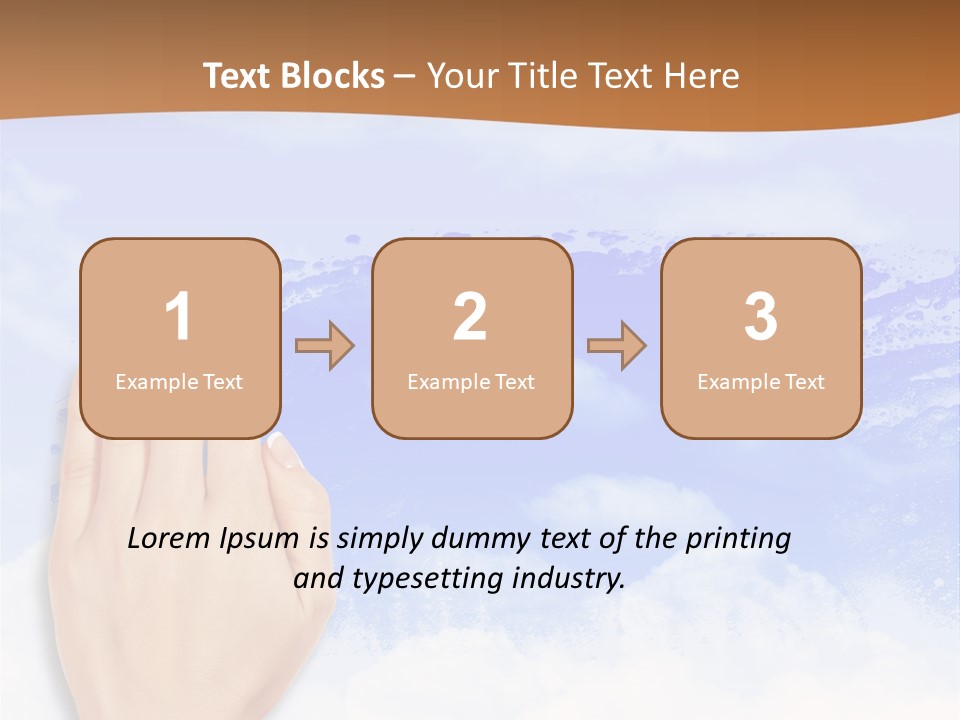 Text Blocks – Your Title Text Here

1
Example Text

2
Example Text

3
Example Text

Lorem Ipsum is simply dummy text of the printing and typesetting industry.